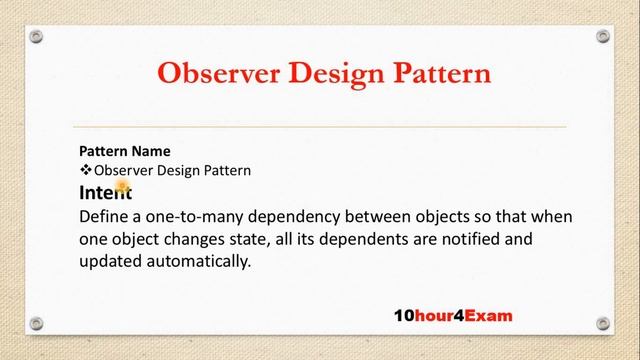 Observer Design Pattern

Pattern Name
❖Observer Design Pattern

Intent
Define a one-to-many dependency between objects so that when one object changes state, all its dependents are notified and updated automatically.

10hour4Exam